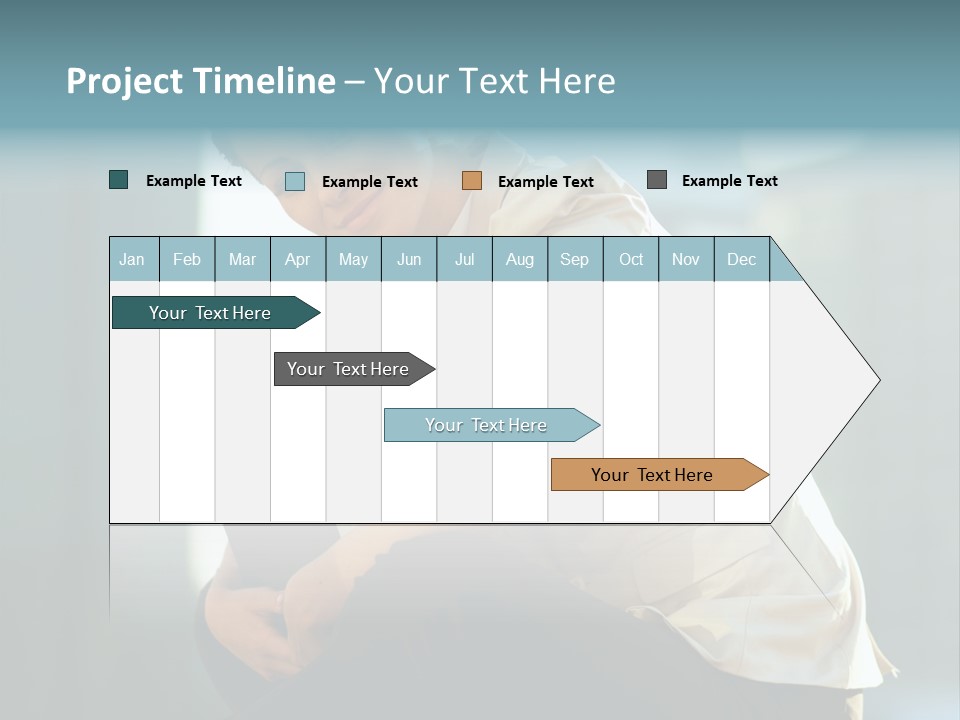 Project Timeline – Your Text Here

Example Text Example Text Example Text Example Text

| Jan | Feb | Mar | Apr | May | Jun | Jul | Aug | Sep | Oct | Nov | Dec |
|---|---|---|---|---|---|---|---|---|---|---|---|

Your Text Here

Your Text Here

Your Text Here

Your Text Here